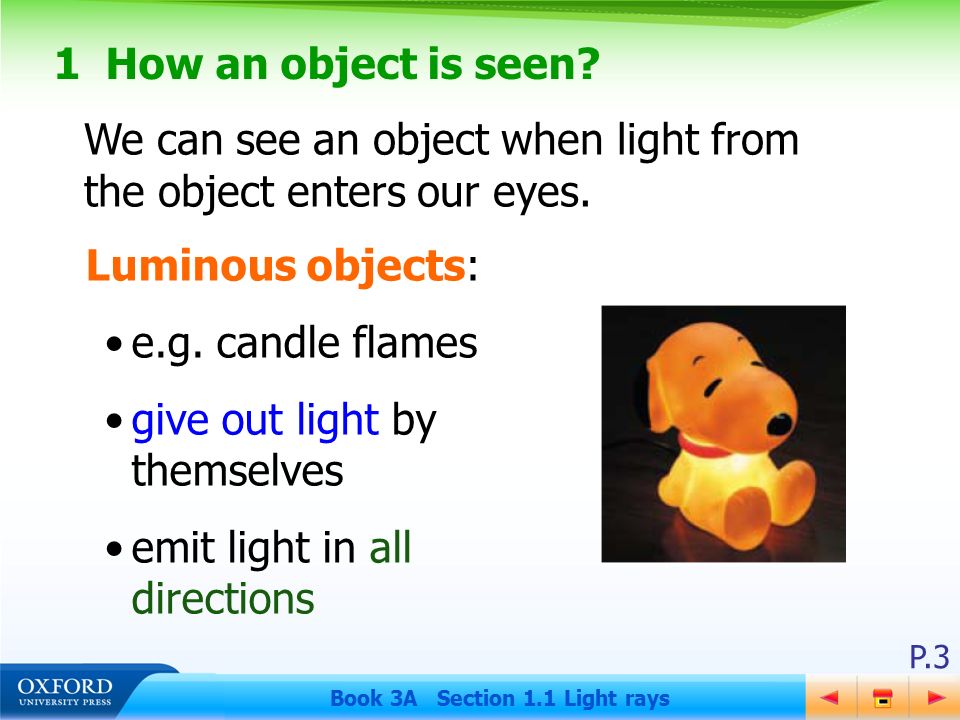 1 How an object is seen?

We can see an object when light from the object enters our eyes.

Luminous objects:

• e.g. candle flames

• give out light by themselves

• emit light in all directions

P.3

OXFORD
UNIVERSITY PRESS

Book 3A Section 1.1 Light rays